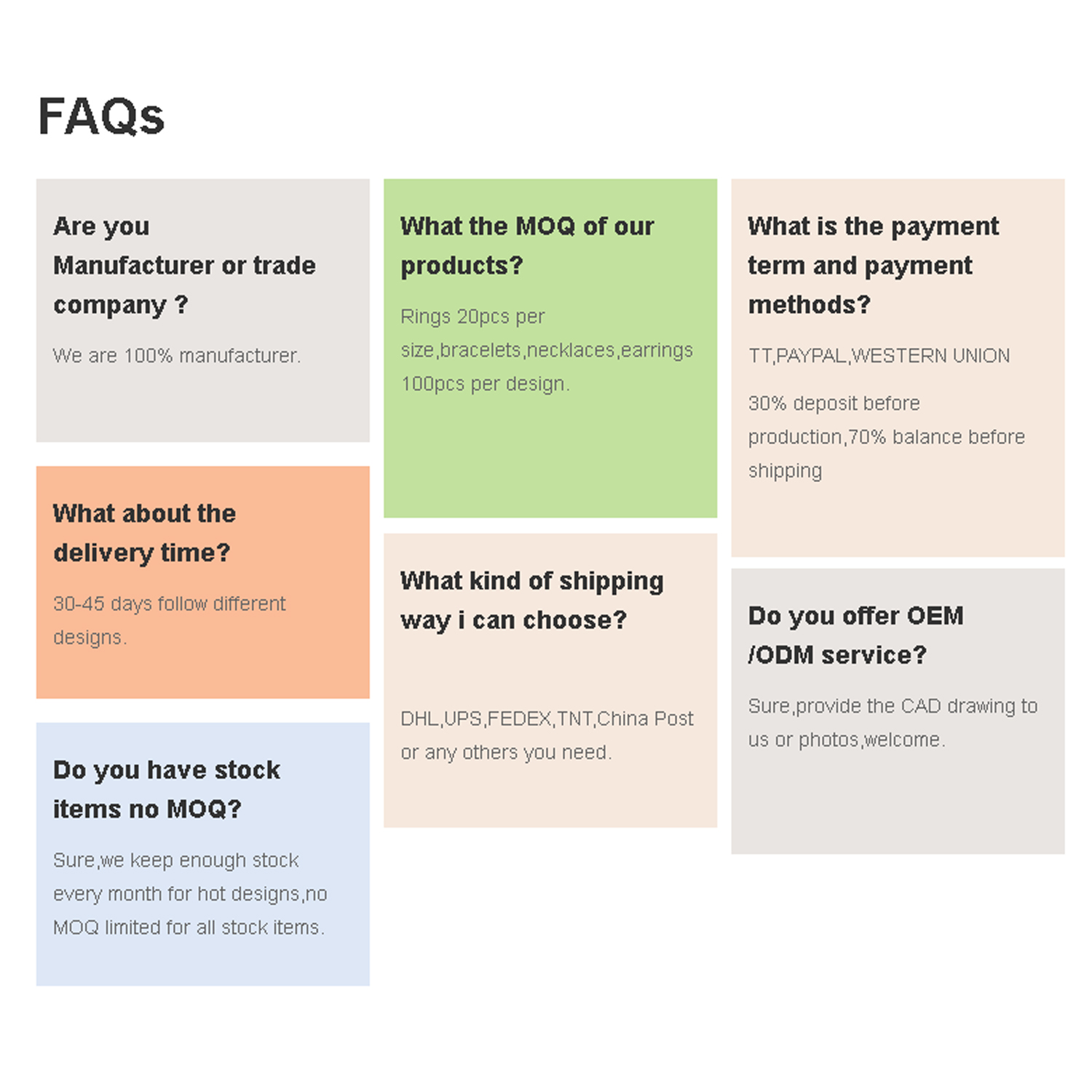 FAQs

Are you Manufacturer or trade company ?

We are 100% manufacturer.

What about the delivery time?

30-45 days follow different designs.

Do you have stock items no MOQ?

Sure,we keep enough stock every month for hot designs,no MOQ limited for all stock items.

What the MOQ of our products?

Rings 20pcs per size,bracelets,necklaces,earrings 100pcs per design.

What kind of shipping way i can choose?

DHL,UPS,FEDEX,TNT,China Post or any others you need.

What is the payment term and payment methods?

TT,PAYPAL,WESTERN UNION

30% deposit before production,70% balance before shipping

Do you offer OEM /ODM service?

Sure,provide the CAD drawing to us or photos,welcome.